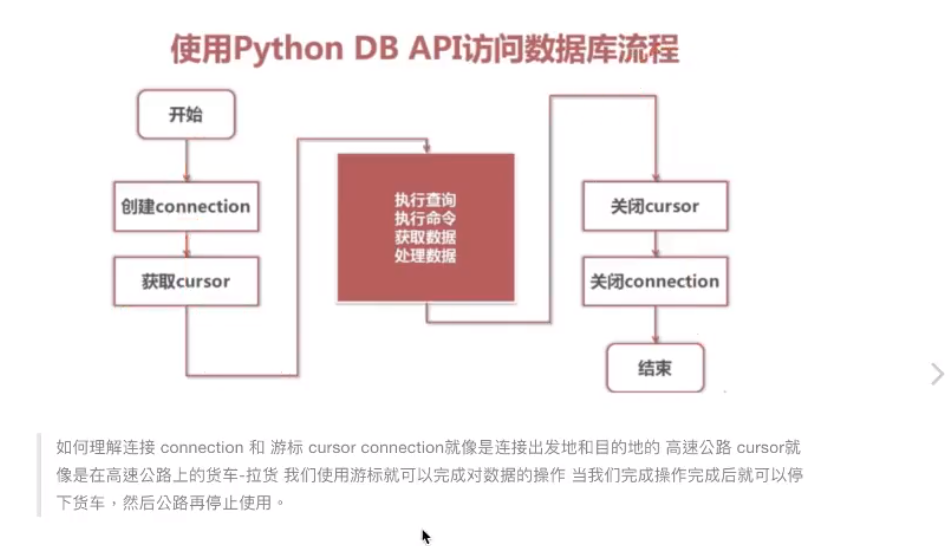 使用Python DB API访问数据库流程

开始

创建connection

获取cursor

执行查询
执行命令
获取数据
处理数据

关闭cursor

关闭connection

结束

如何理解连接 connection 和 游标 cursor connection就像是连接出发地和目的地的 高速公路 cursor就像是在高速公路上的货车-拉货 我们使用游标就可以完成对数据的操作 当我们完成操作完成后就可以停下货车，然后公路再停止使用。